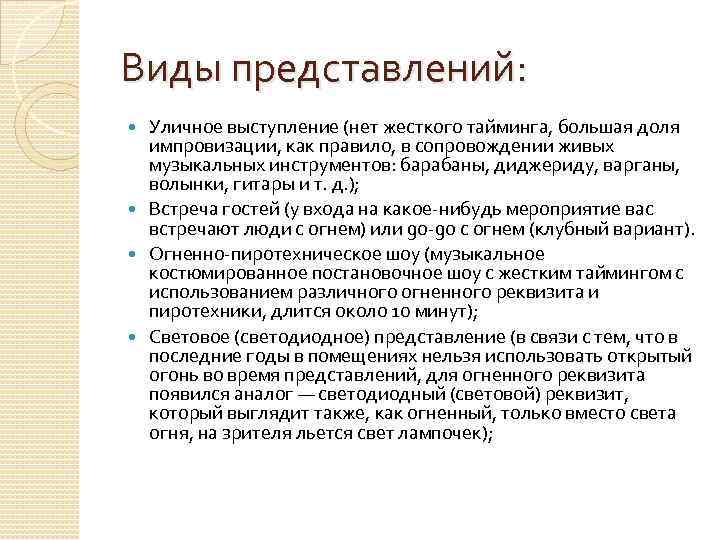 Виды представлений:

Уличное выступление (нет жесткого тайминга, большая доля импровизации, как правило, в сопровождении живых музыкальных инструментов: барабаны, диджериду, варганы, волынки, гитары и т. д.);

Встреча гостей (у входа на какое-нибудь мероприятие вас встречают люди с огнем) или go-go с огнем (клубный вариант).

Огненно-пиротехническое шоу (музыкальное костюмированное постановочное шоу с жестким таймингом с использованием различного огненного реквизита и пиротехники, длится около 10 минут);

Световое (светодиодное) представление (в связи с тем, что в последние годы в помещениях нельзя использовать открытый огонь во время представлений, для огненного реквизита появился аналог — светодиодный (световой) реквизит, который выглядит также, как огненный, только вместо света огня, на зрителя льется свет лампочек);